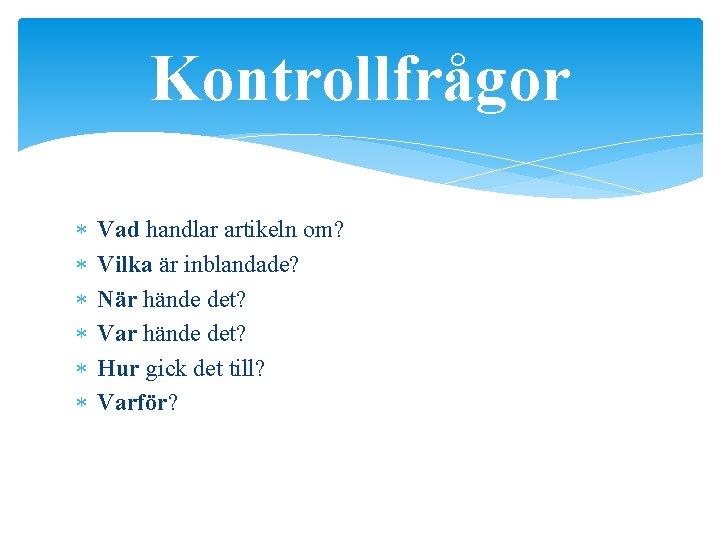 Kontrollfrågor

* Vad handlar artikeln om?
* Vilka är inblandade?
* När hände det?
* Var hände det?
* Hur gick det till?
* Varför?